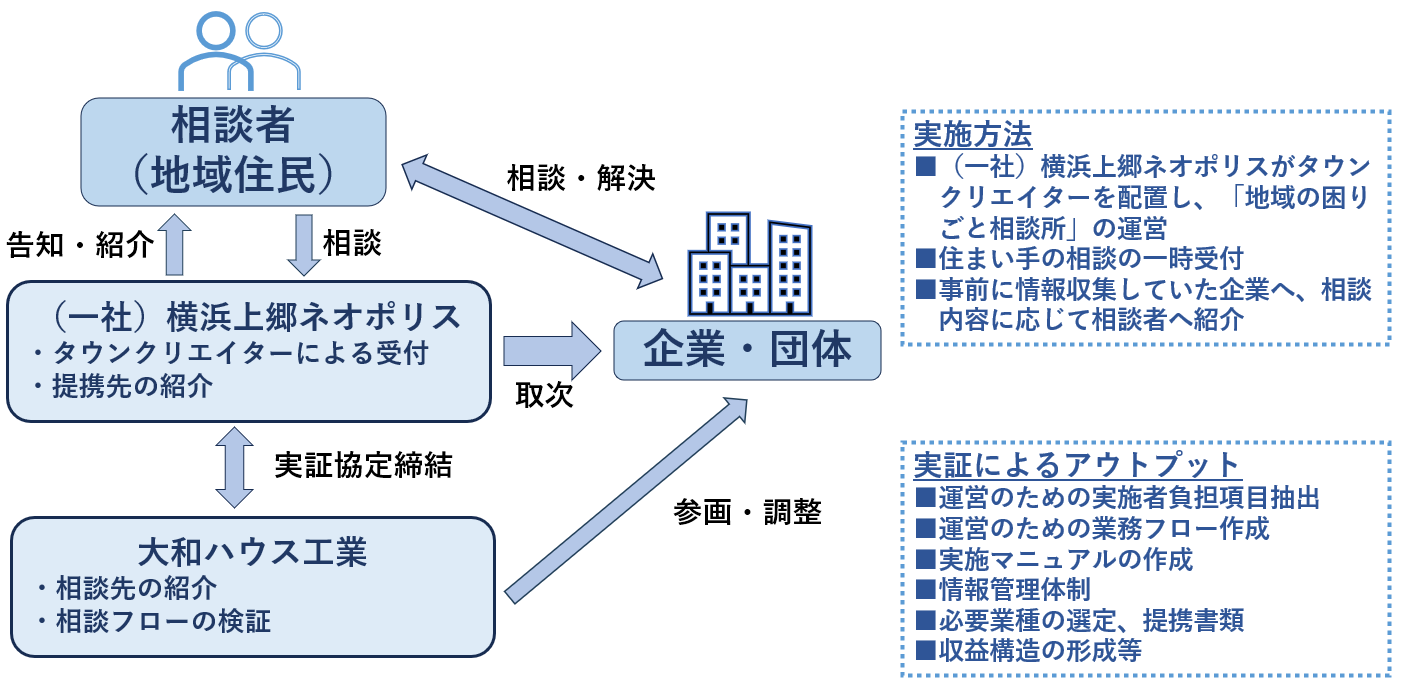 相談者
（地域住民）

相談・解決

告知・紹介

相談

（一社）横浜上郷ネオポリス
・タウンクリエイターによる受付
・提携先の紹介

取次

企業・団体

実証協定締結

参画・調整

大和ハウス工業
・相談先の紹介
・相談フローの検証

実施方法
■（一社）横浜上郷ネオポリスがタウンクリエイターを配置し、「地域の困りごと相談所」の運営
■住まい手の相談の一時受付
■事前に情報収集していた企業へ、相談内容に応じて相談者へ紹介

実証によるアウトプット
■運営のための実施者負担項目抽出
■運営のための業務フロー作成
■実施マニュアルの作成
■情報管理体制
■必要業種の選定、提携書類
■収益構造の形成等